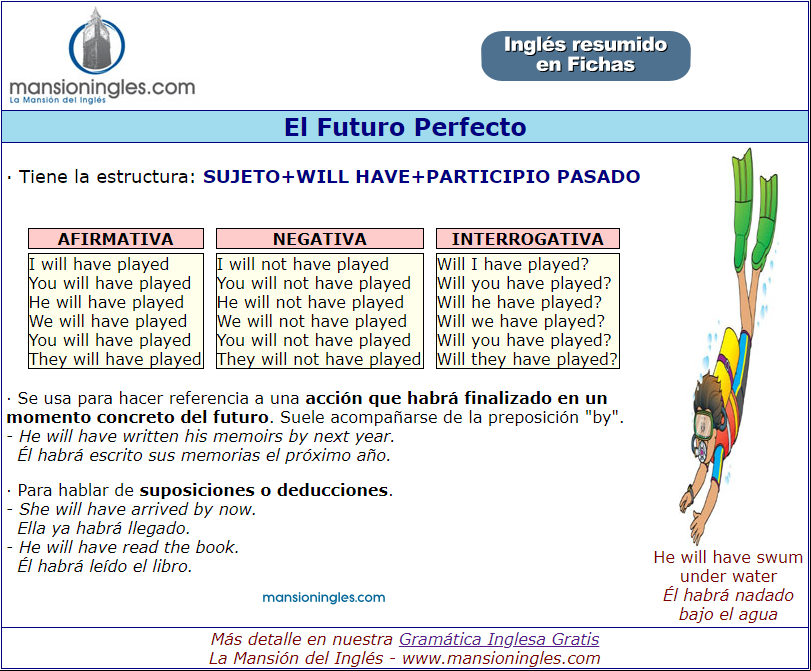 mansioningles.com
La Mansión del Inglés

Inglés resumido en Fichas

El Futuro Perfecto

· Tiene la estructura: SUJETO+WILL HAVE+PARTICIPIO PASADO

| AFIRMATIVA | NEGATIVA | INTERROGATIVA |
|---|---|---|
| I will have played | I will not have played | Will I have played? |
| You will have played | You will not have played | Will you have played? |
| He will have played | He will not have played | Will he have played? |
| We will have played | We will not have played | Will we have played? |
| You will have played | You will not have played | Will you have played? |
| They will have played | They will not have played | Will they have played? |

· Se usa para hacer referencia a una acción que habrá finalizado en un momento concreto del futuro. Suele acompañarse de la preposición "by".
- He will have written his memoirs by next year.
Él habrá escrito sus memorias el próximo año.

· Para hablar de suposiciones o deducciones.
- She will have arrived by now.
Ella ya habrá llegado.
- He will have read the book.
Él habrá leído el libro.

mansioningles.com

He will have swum under water
Él habrá nadado bajo el agua

Más detalle en nuestra Gramática Inglesa Gratis
La Mansión del Inglés - www.mansioningles.com